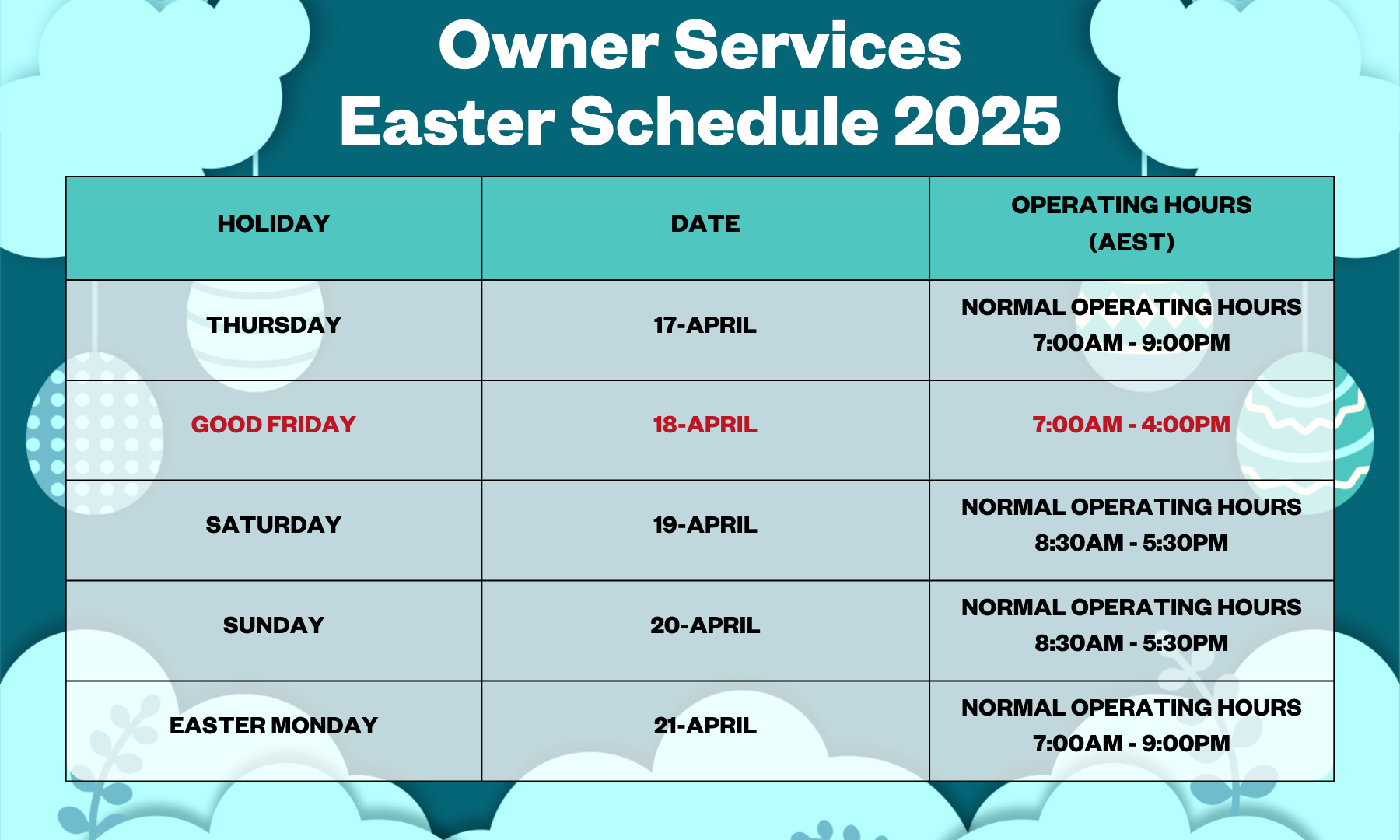 Owner Services
Easter Schedule 2025

| HOLIDAY | DATE | OPERATING HOURS (AEST) |
|---|---|---|
| THURSDAY | 17-APRIL | NORMAL OPERATING HOURS 7:00AM - 9:00PM |
| GOOD FRIDAY | 18-APRIL | 7:00AM - 4:00PM |
| SATURDAY | 19-APRIL | NORMAL OPERATING HOURS 8:30AM - 5:30PM |
| SUNDAY | 20-APRIL | NORMAL OPERATING HOURS 8:30AM - 5:30PM |
| EASTER MONDAY | 21-APRIL | NORMAL OPERATING HOURS 7:00AM - 9:00PM |